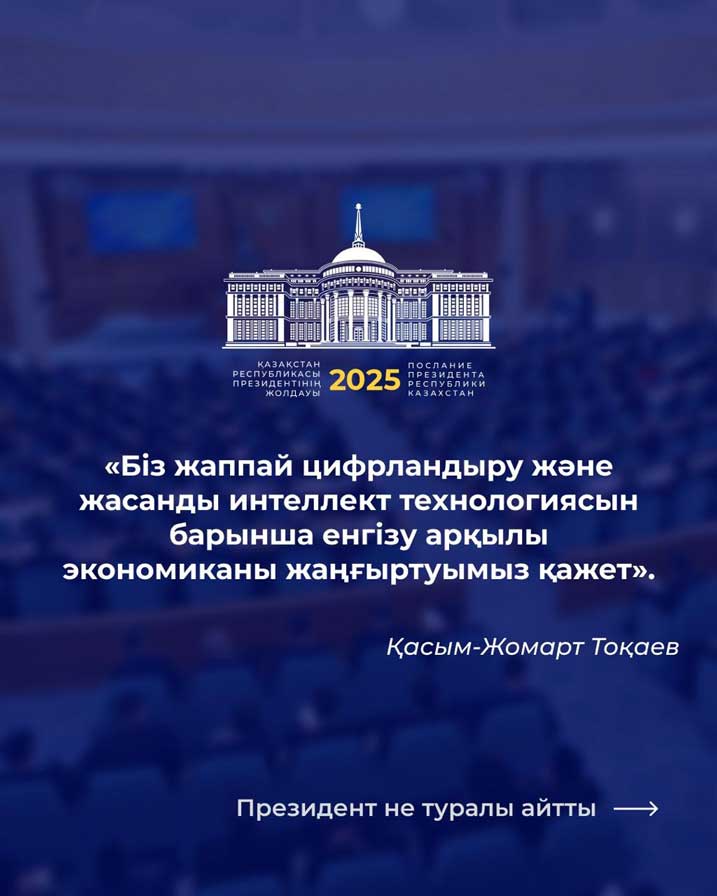 ҚАЗАҚСТАН
РЕСПУБЛИКАСЫ
ПРЕЗИДЕНТІНІҢ
ЖОЛДАУЫ

2025

ПОСЛАНИЕ
ПРЕЗИДЕНТА
РЕСПУБЛИКИ
КАЗАХСТАН

«Біз жаппай цифрландыру және жасанды интеллект технологиясын барынша енгізу арқылы экономиканы жаңғыртуымыз қажет».

Қасым-Жомарт Тоқаев

Президент не туралы айтты ⟶